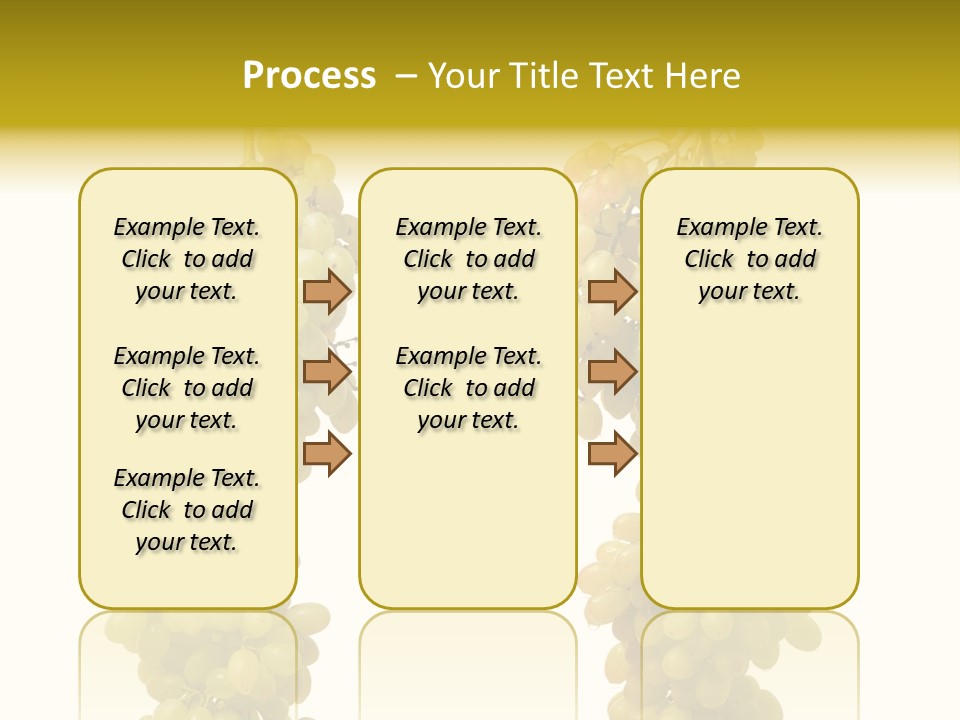 Process – Your Title Text Here

Example Text. Click to add your text.

Example Text. Click to add your text.

Example Text. Click to add your text.

Example Text. Click to add your text.

Example Text. Click to add your text.

Example Text. Click to add your text.